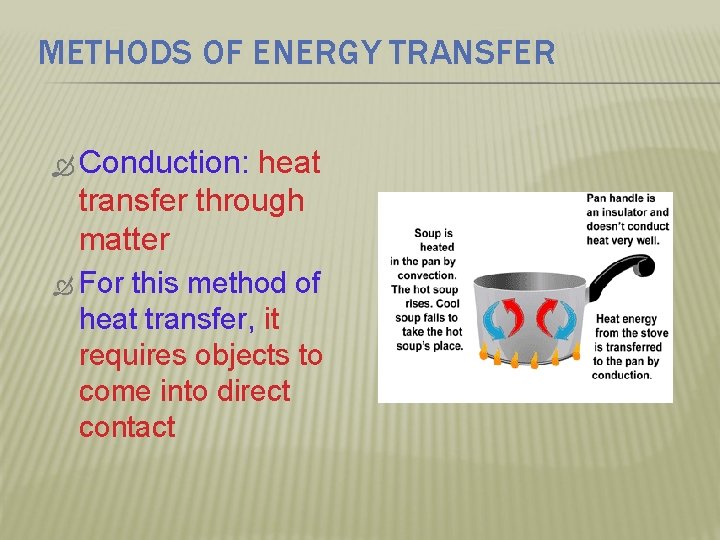 METHODS OF ENERGY TRANSFER

Conduction: heat transfer through matter

For this method of heat transfer, it requires objects to come into direct contact

Soup is heated in the pan by convection. The hot soup rises. Cool soup falls to take the hot soup's place.

Pan handle is an insulator and doesn't conduct heat very well.

Heat energy from the stove is transferred to the pan by conduction.